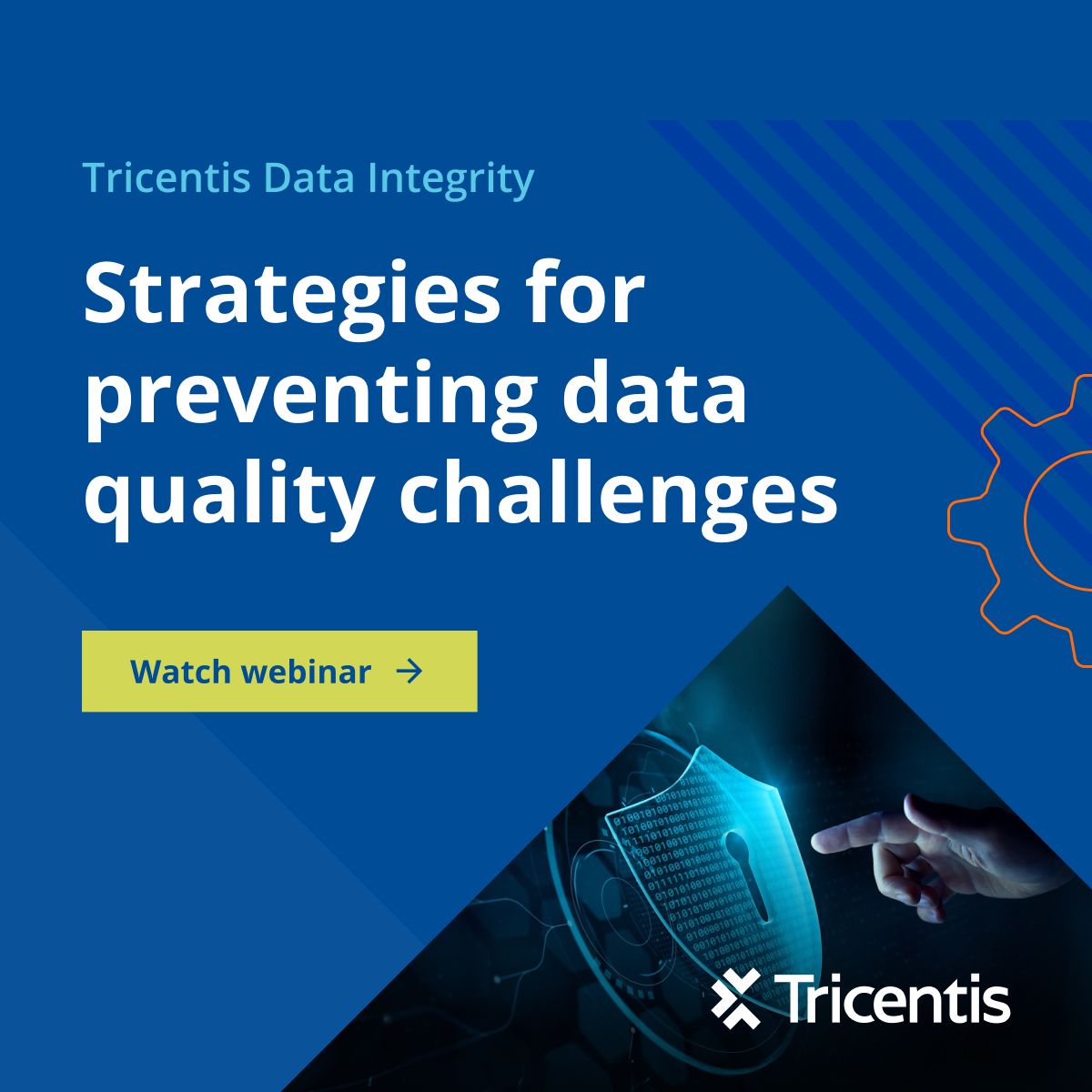 Tricentis Data Integrity

Strategies for preventing data quality challenges

Watch webinar →

Tricentis